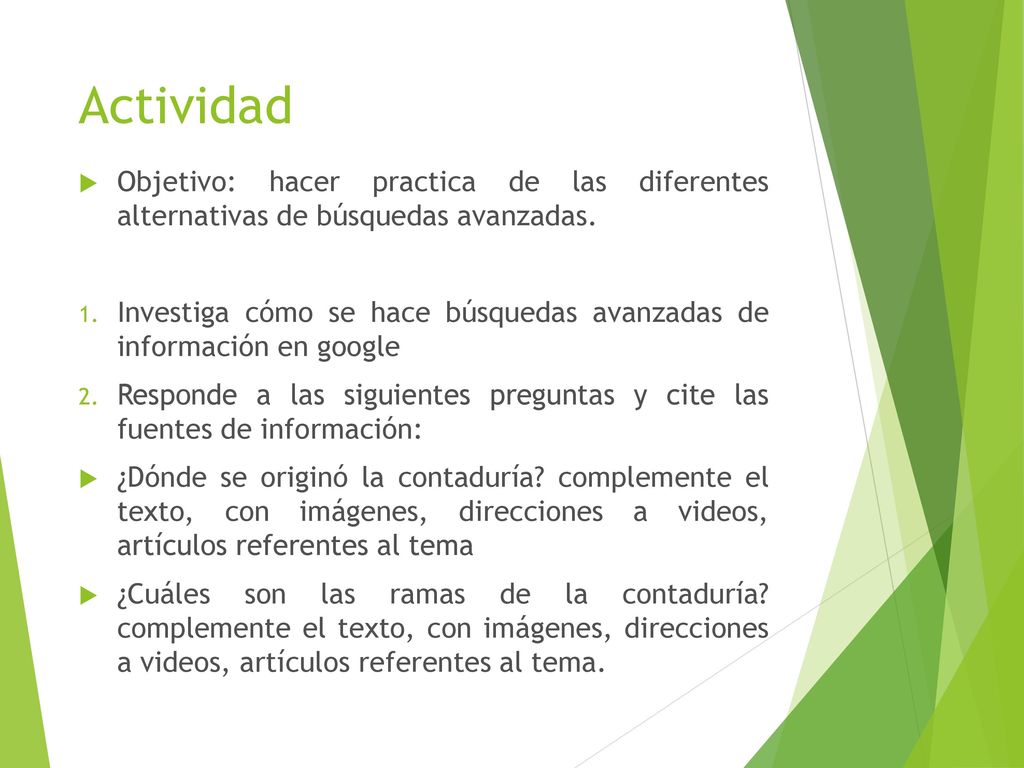 Actividad

Objetivo: hacer practica de las diferentes alternativas de búsquedas avanzadas.

1. Investiga cómo se hace búsquedas avanzadas de información en google
2. Responde a las siguientes preguntas y cite las fuentes de información:

¿Dónde se originó la contaduría? complemente el texto, con imágenes, direcciones a videos, artículos referentes al tema

¿Cuáles son las ramas de la contaduría? complemente el texto, con imágenes, direcciones a videos, artículos referentes al tema.